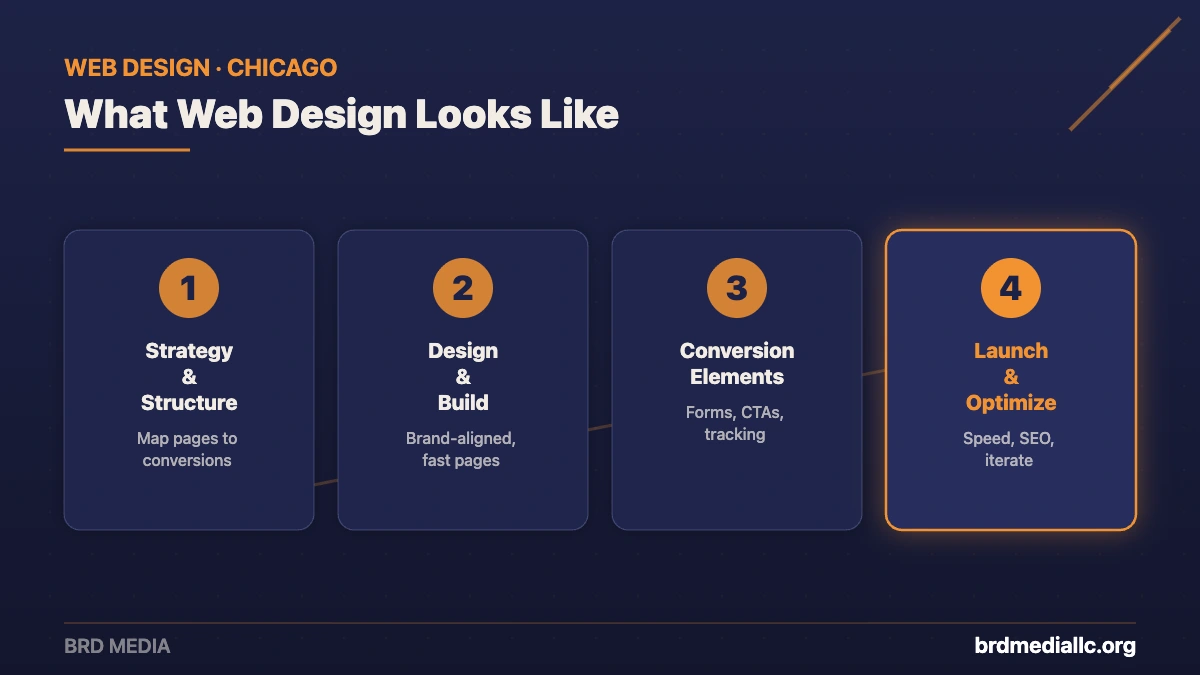 WEB DESIGN · CHICAGO

What Web Design Looks Like

1
Strategy & Structure
Map pages to conversions

2
Design & Build
Brand-aligned, fast pages

3
Conversion Elements
Forms, CTAs, tracking

4
Launch & Optimize
Speed, SEO, iterate

BRD MEDIA

brdmediallc.org